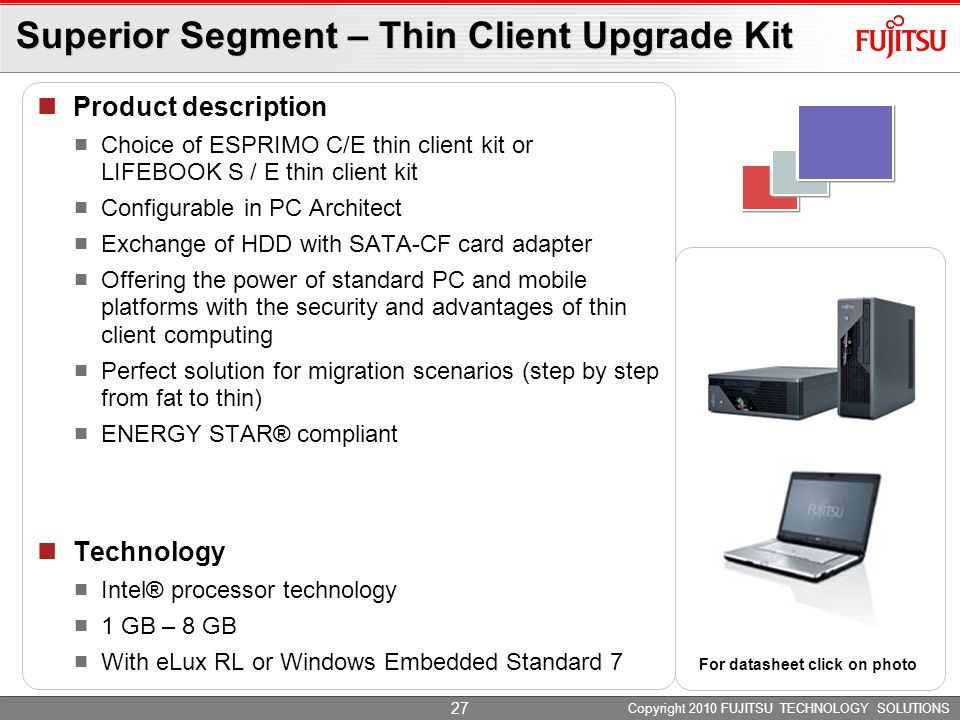 Superior Segment – Thin Client Upgrade Kit

FUJITSU

Product description

Choice of ESPRIMO C/E thin client kit or LIFEBOOK S / E thin client kit

Configurable in PC Architect

Exchange of HDD with SATA-CF card adapter

Offering the power of standard PC and mobile platforms with the security and advantages of thin client computing

Perfect solution for migration scenarios (step by step from fat to thin)

ENERGY STAR® compliant

Technology

Intel® processor technology

1 GB – 8 GB

With eLux RL or Windows Embedded Standard 7

FUJITSU

For datasheet click on photo

27

Copyright 2010 FUJITSU TECHNOLOGY SOLUTIONS